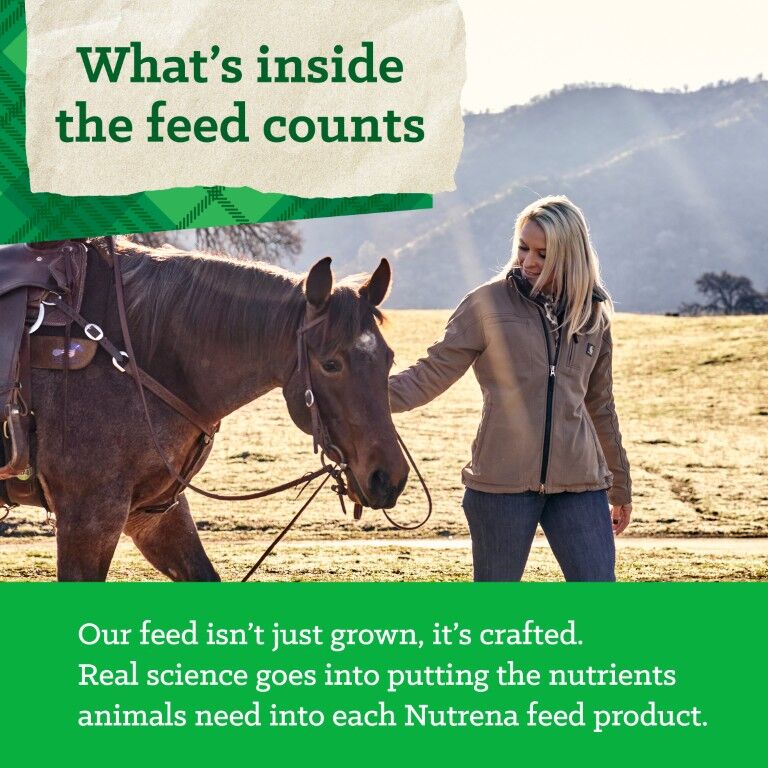 What's inside the feed counts

Our feed isn't just grown, it's crafted. Real science goes into putting the nutrients animals need into each Nutrena feed product.